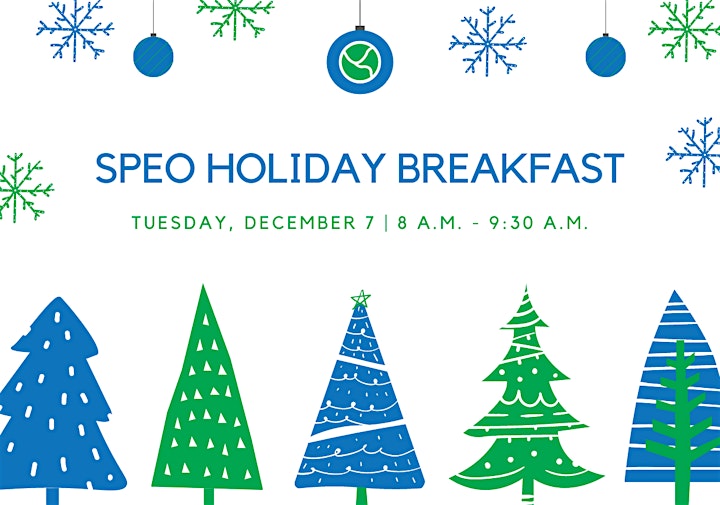 SPEO HOLIDAY BREAKFAST

TUESDAY, DECEMBER 7 | 8 A.M. - 9:30 A.M.